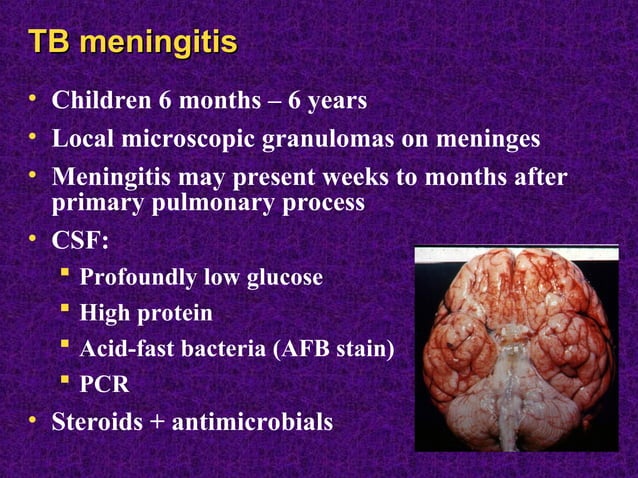 TB meningitis

• Children 6 months – 6 years
• Local microscopic granulomas on meninges
• Meningitis may present weeks to months after primary pulmonary process
• CSF:
  ▪ Profoundly low glucose
  ▪ High protein
  ▪ Acid-fast bacteria (AFB stain)
  ▪ PCR
• Steroids + antimicrobials